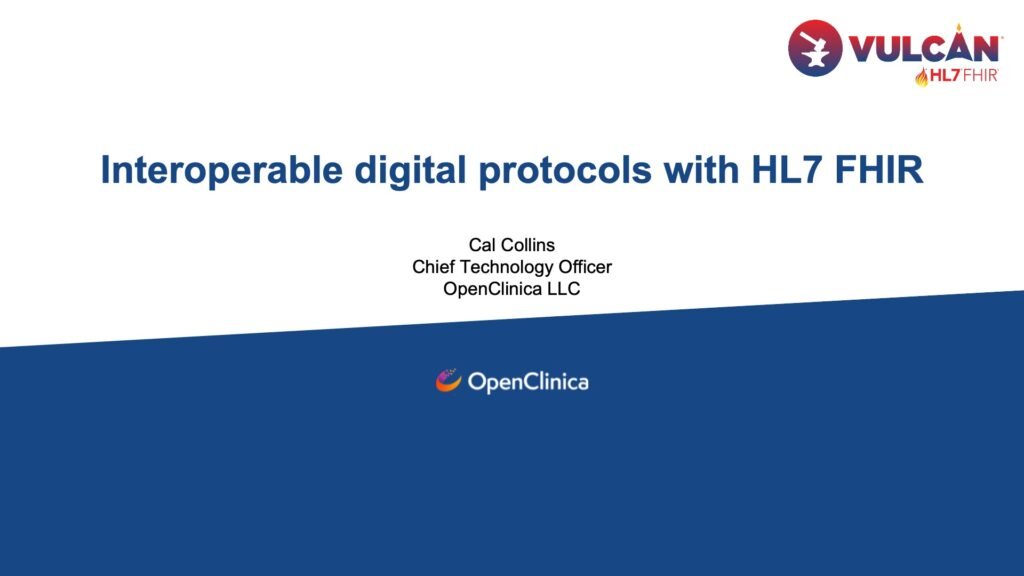 VULCAN
HL7 FHIR

Interoperable digital protocols with HL7 FHIR

Cal Collins
Chief Technology Officer
OpenClinica LLC

OpenClinica